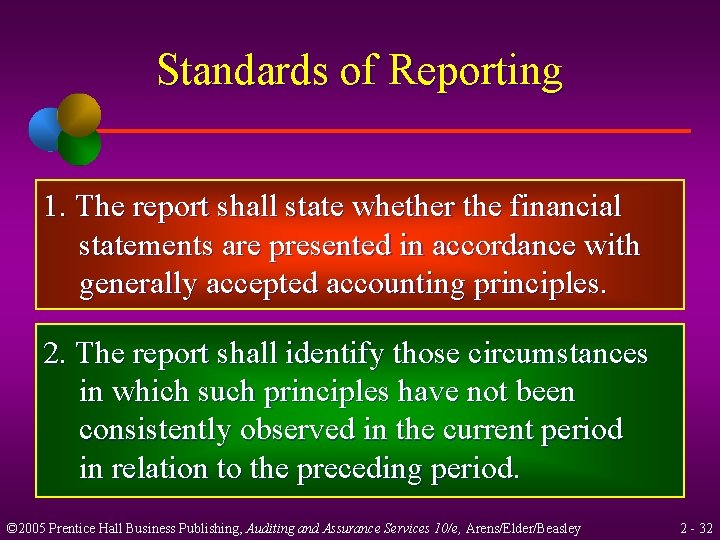 Standards of Reporting

1. The report shall state whether the financial statements are presented in accordance with generally accepted accounting principles.

2. The report shall identify those circumstances in which such principles have not been consistently observed in the current period in relation to the preceding period.

©2005 Prentice Hall Business Publishing, Auditing and Assurance Services 10/e, Arens/Elder/Beasley

2 - 32